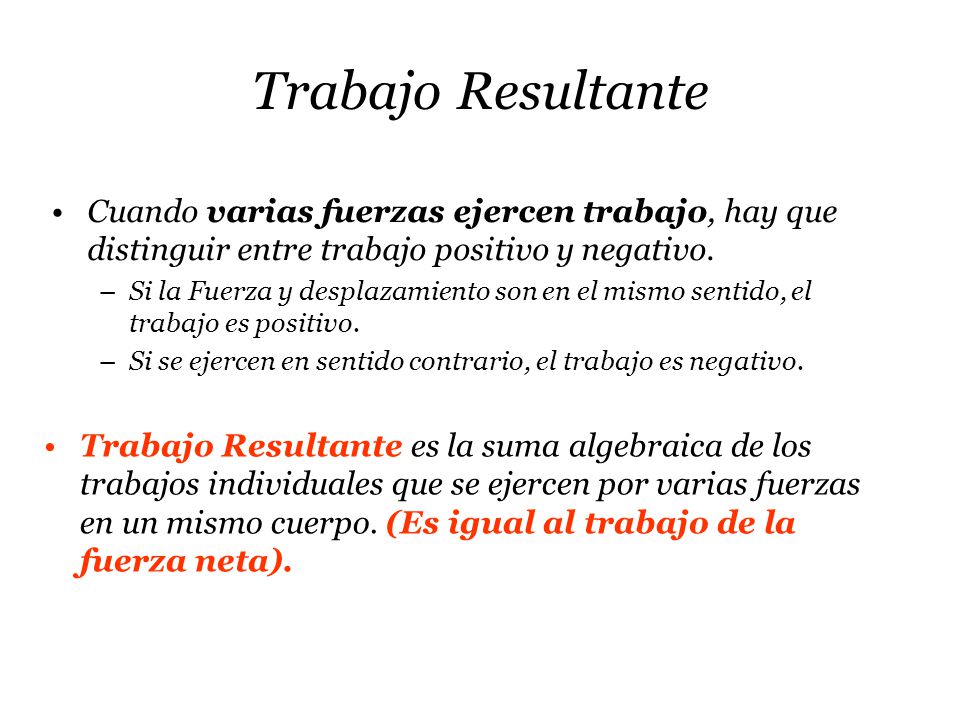 Trabajo Resultante

• Cuando varias fuerzas ejercen trabajo, hay que distinguir entre trabajo positivo y negativo.
– Si la Fuerza y desplazamiento son en el mismo sentido, el trabajo es positivo.
– Si se ejercen en sentido contrario, el trabajo es negativo.

• Trabajo Resultante es la suma algebraica de los trabajos individuales que se ejercen por varias fuerzas en un mismo cuerpo. (Es igual al trabajo de la fuerza neta).